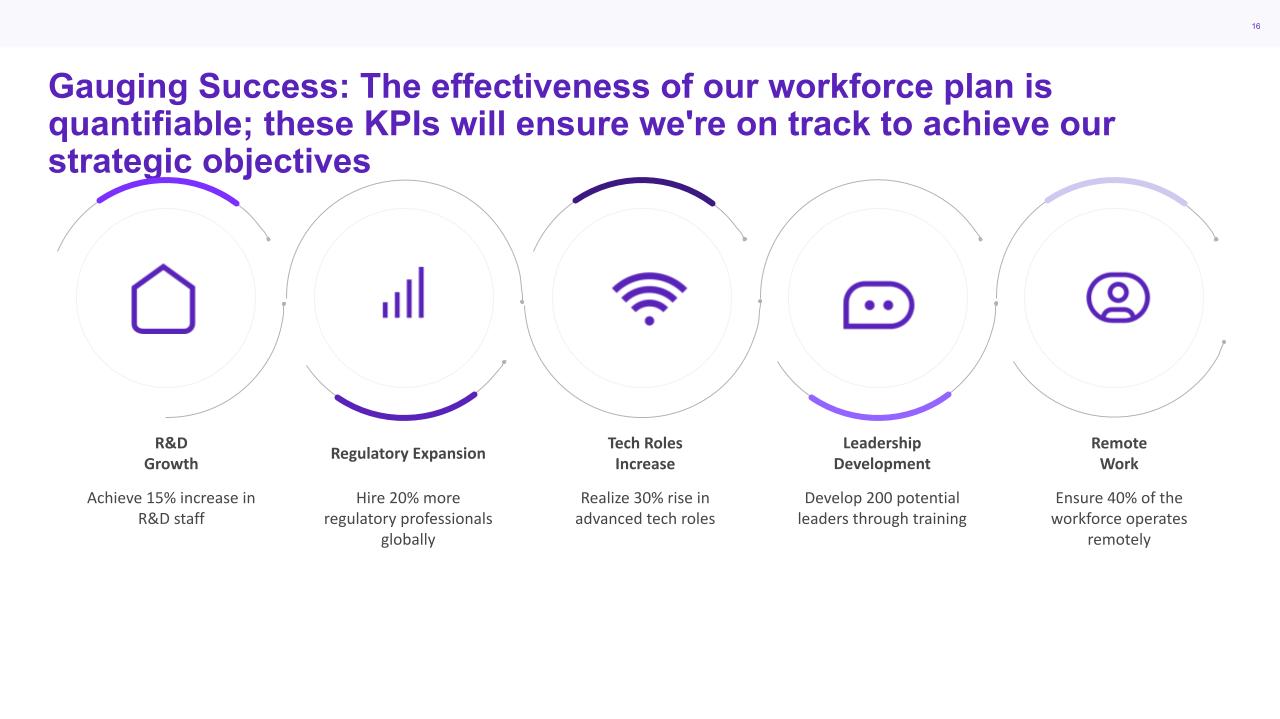 16

Gauging Success: The effectiveness of our workforce plan is quantifiable; these KPIs will ensure we're on track to achieve our strategic objectives

R&D Growth

Achieve 15% increase in R&D staff

Regulatory Expansion

Hire 20% more regulatory professionals globally

Tech Roles Increase

Realize 30% rise in advanced tech roles

Leadership Development

Develop 200 potential leaders through training

Remote Work

Ensure 40% of the workforce operates remotely